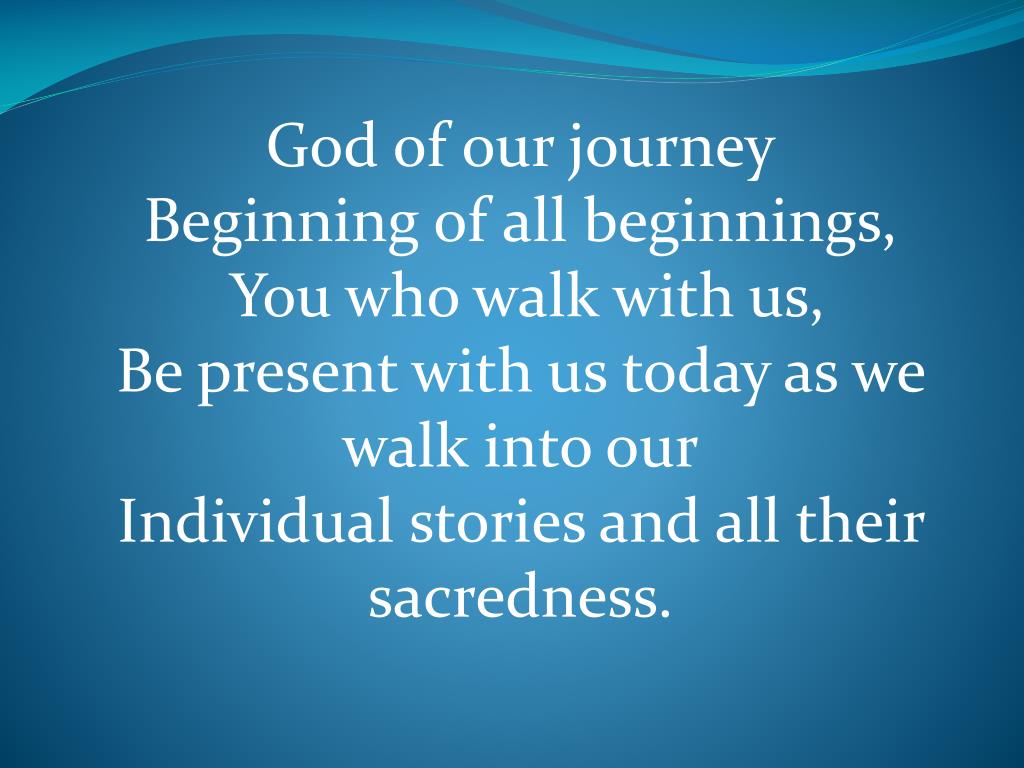 God of our journey
Beginning of all beginnings,
You who walk with us,
Be present with us today as we walk into our
Individual stories and all their sacredness.